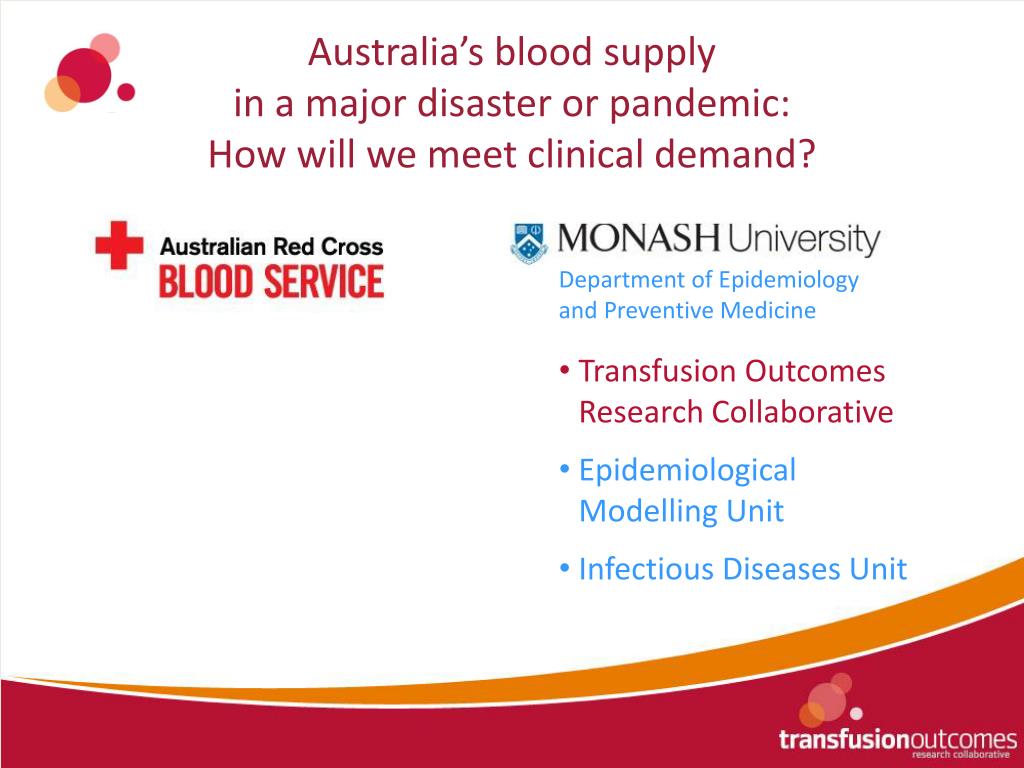 Australia's blood supply
in a major disaster or pandemic:
How will we meet clinical demand?

Australian Red Cross
BLOOD SERVICE

MONASH University
Department of Epidemiology and Preventive Medicine

• Transfusion Outcomes Research Collaborative
• Epidemiological Modelling Unit
• Infectious Diseases Unit

transfusionoutcomes
research collaborative